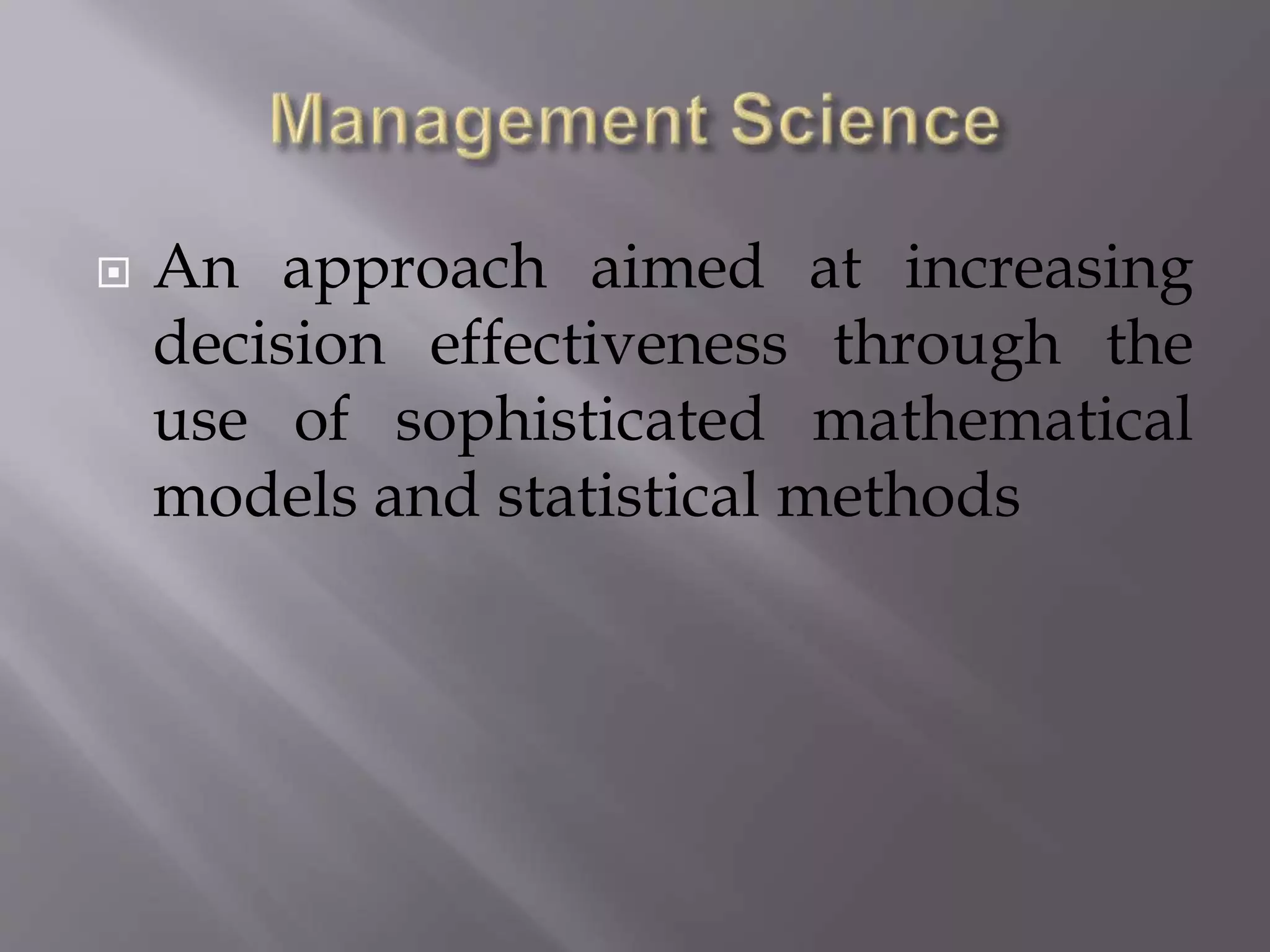 Management Science

An approach aimed at increasing decision effectiveness through the use of sophisticated mathematical models and statistical methods